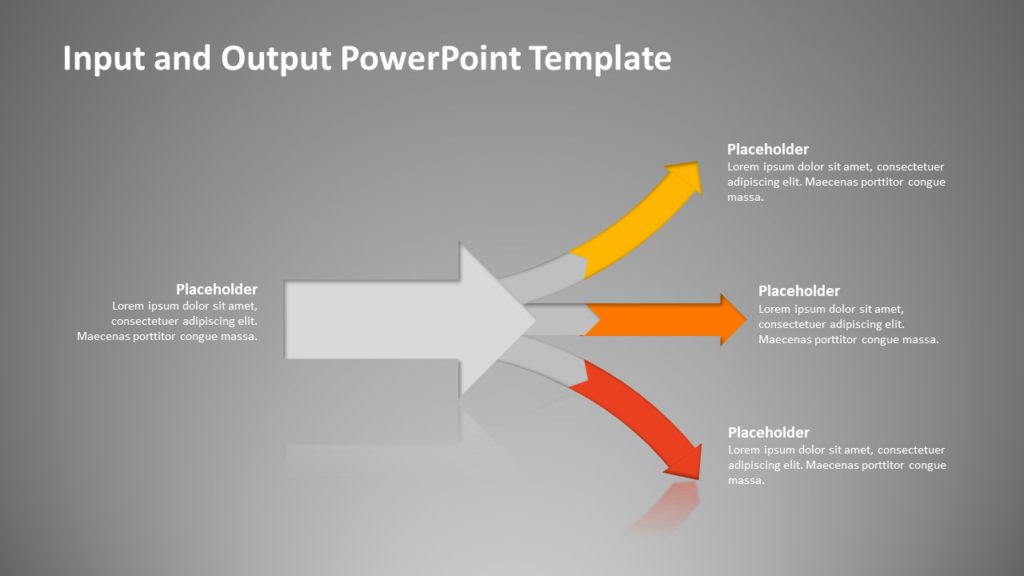 Input and Output PowerPoint Template

Placeholder
Lorem ipsum dolor sit amet, consectetuer adipiscing elit. Maecenas porttitor congue massa.

Placeholder
Lorem ipsum dolor sit amet, consectetuer adipiscing elit. Maecenas porttitor congue massa.

Placeholder
Lorem ipsum dolor sit amet, consectetuer adipiscing elit. Maecenas porttitor congue massa.

Placeholder
Lorem ipsum dolor sit amet, consectetuer adipiscing elit. Maecenas porttitor congue massa.